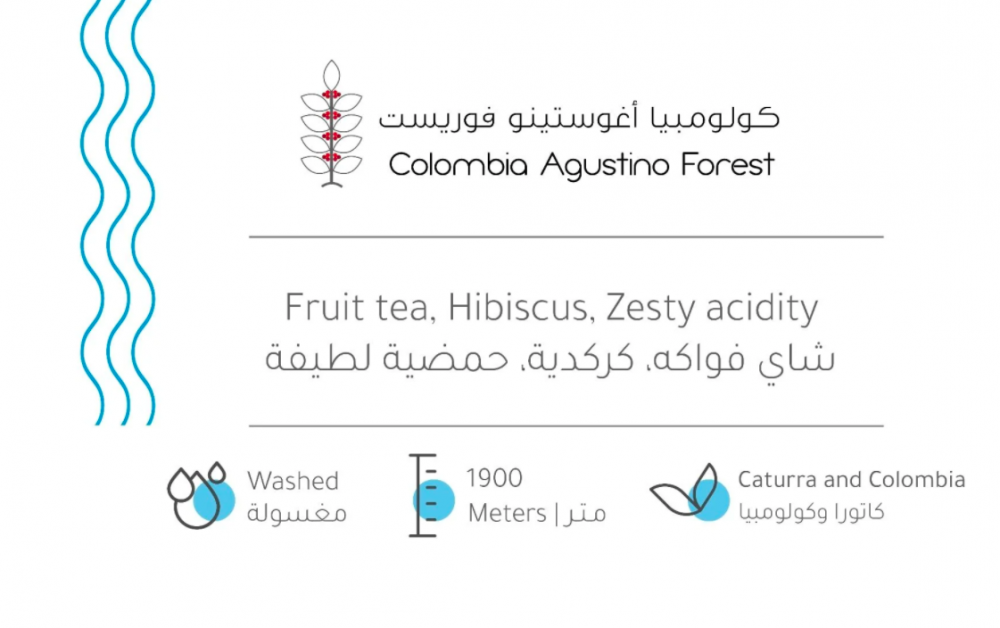 كولومبيا أغوستينو فوريست
Colombia Agustino Forest

Fruit tea, Hibiscus, Zesty acidity
شاي فواكه، كركدية، حمضية لطيفة

Washed
مغسولة

1900
Meters | متر

Caturra and Colombia
كاتورا وكولومبيا